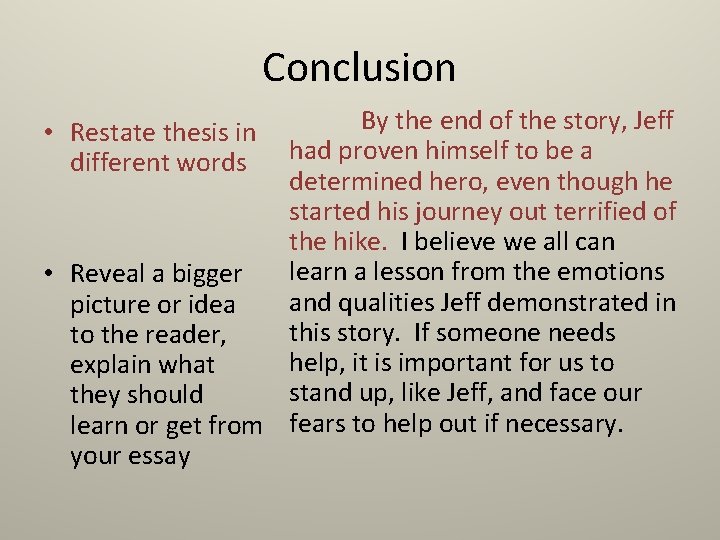 Conclusion

• Restate thesis in different words

• Reveal a bigger picture or idea to the reader, explain what they should learn or get from your essay

By the end of the story, Jeff had proven himself to be a determined hero, even though he started his journey out terrified of the hike. I believe we all can learn a lesson from the emotions and qualities Jeff demonstrated in this story. If someone needs help, it is important for us to stand up, like Jeff, and face our fears to help out if necessary.